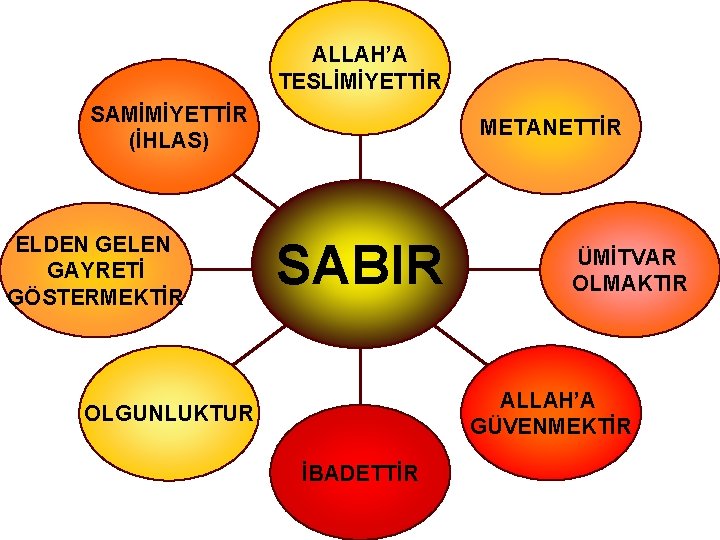 SABIR

ALLAH'A TESLİMİYETTİR

METANETTİR

ÜMİTVAR OLMAKTIR

ALLAH'A GÜVENMEKTİR

İBADETTİR

OLGUNLUKTUR

ELDEN GELEN GAYRETİ GÖSTERMEKTİR

SAMİMİYETTİR (İHLAS)